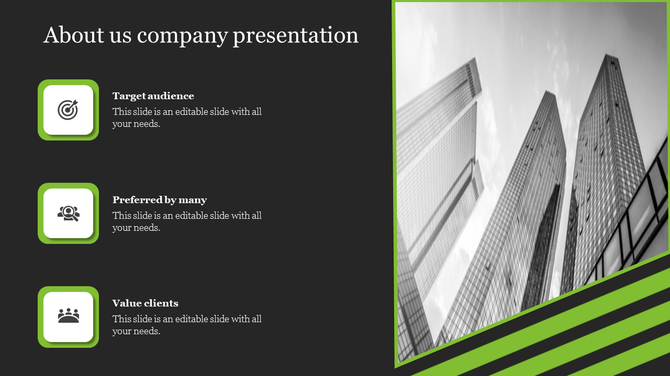 About us company presentation

Target audience
This slide is an editable slide with all your needs.

Preferred by many
This slide is an editable slide with all your needs.

Value clients
This slide is an editable slide with all your needs.